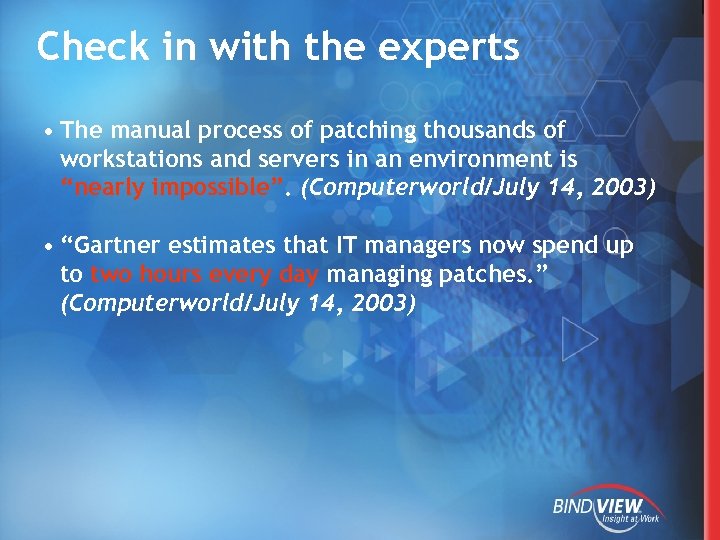 Check in with the experts

• The manual process of patching thousands of workstations and servers in an environment is "nearly impossible". (Computerworld/July 14, 2003)

• "Gartner estimates that IT managers now spend up to two hours every day managing patches." (Computerworld/July 14, 2003)

BINDVIEW
Insight at Work